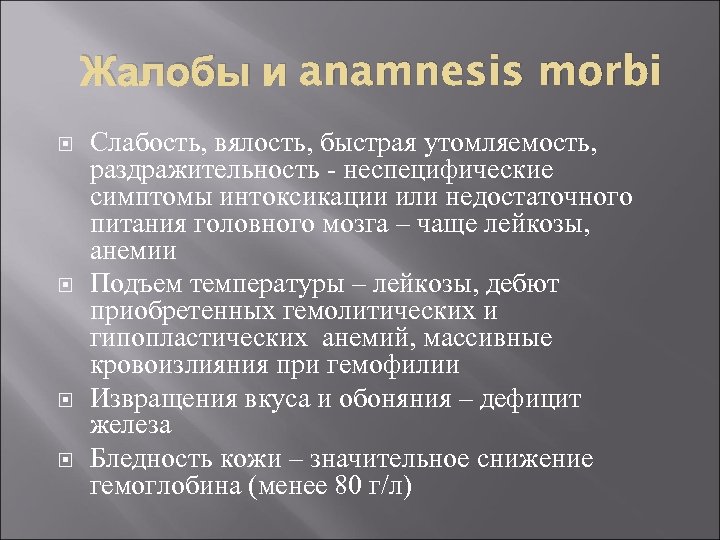 Жалобы и anamnesis morbi

Слабость, вялость, быстрая утомляемость, раздражительность - неспецифические симптомы интоксикации или недостаточного питания головного мозга – чаще лейкозы, анемии

Подъем температуры – лейкозы, дебют приобретенных гемолитических и гипопластических анемий, массивные кровоизлияния при гемофилии

Извращения вкуса и обоняния – дефицит железа

Бледность кожи – значительное снижение гемоглобина (менее 80 г/л)